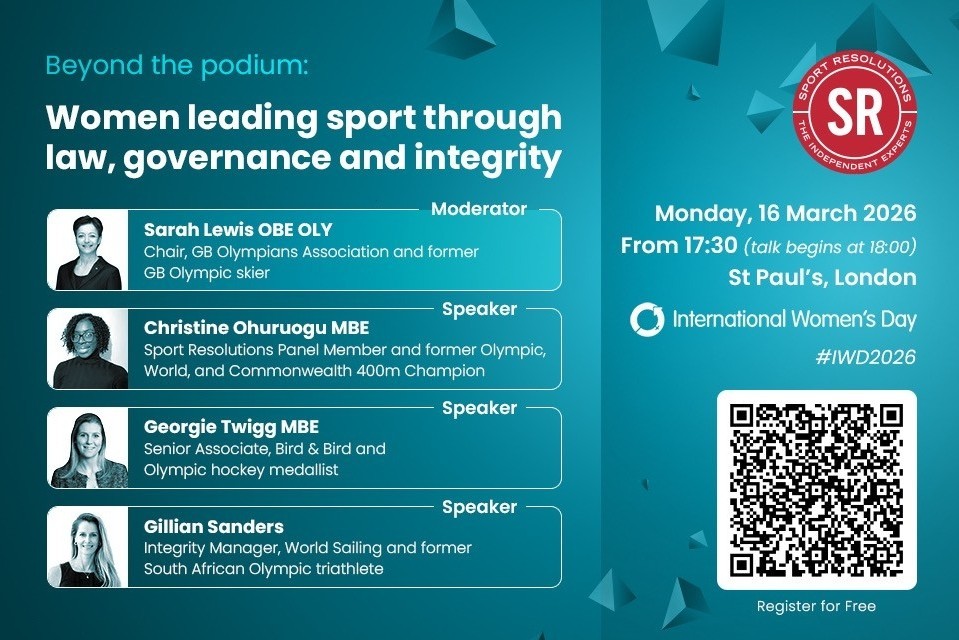 Beyond the podium:

Women leading sport through law, governance and integrity

Moderator
Sarah Lewis OBE OLY
Chair, GB Olympians Association and former GB Olympic skier

Speaker
Christine Ohuruogu MBE
Sport Resolutions Panel Member and former Olympic, World, and Commonwealth 400m Champion

Speaker
Georgie Twigg MBE
Senior Associate, Bird & Bird and Olympic hockey medallist

Speaker
Gillian Sanders
Integrity Manager, World Sailing and former South African Olympic triathlete

SPORT RESOLUTIONS
SR
THE INDEPENDENT EXPERTS

Monday, 16 March 2026
From 17:30 (talk begins at 18:00)
St Paul's, London

International Women's Day
#IWD2026

Register for Free